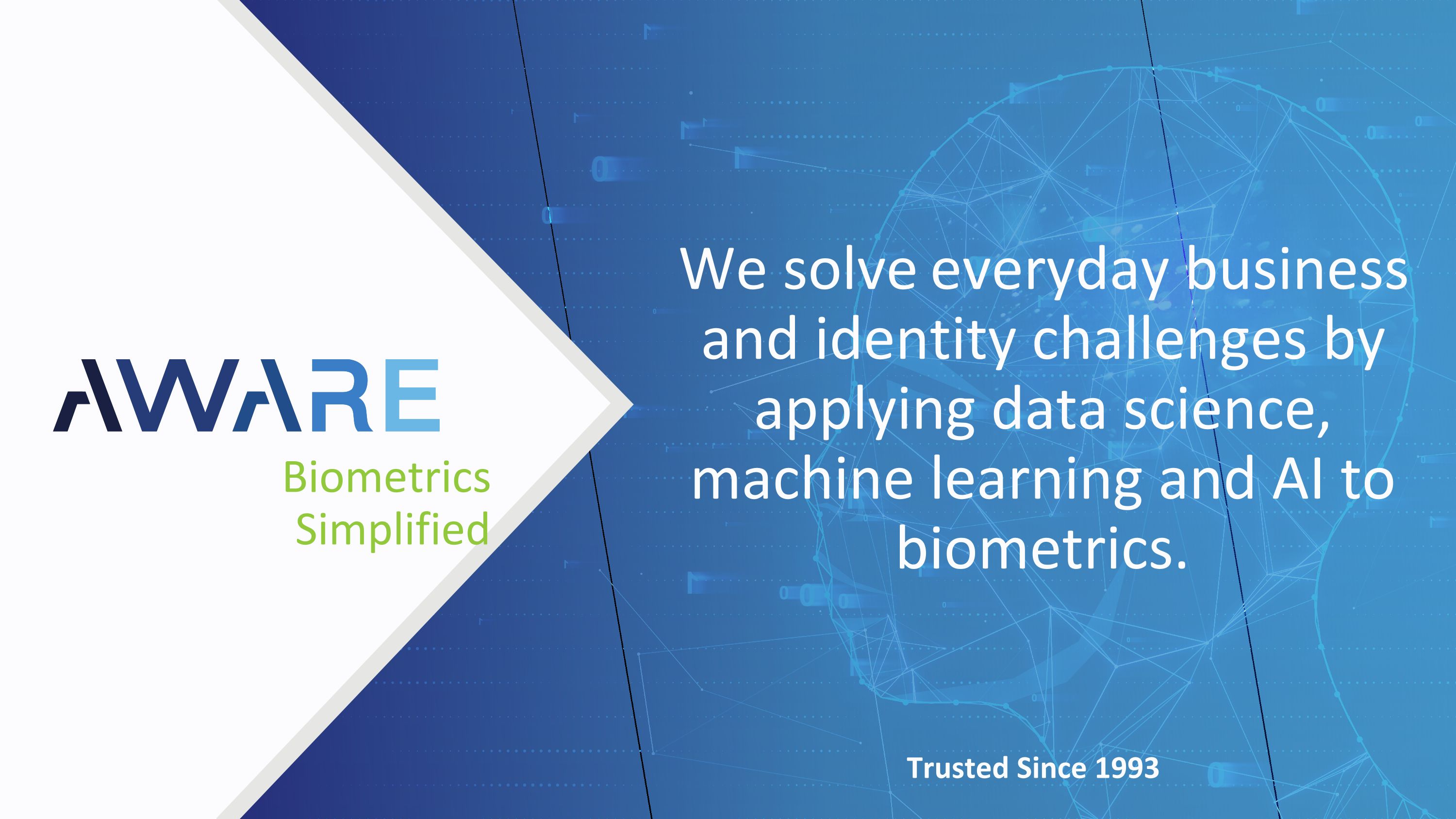 AWARE

Biometrics
Simplified

We solve everyday business and identity challenges by applying data science, machine learning and AI to biometrics.

Trusted Since 1993